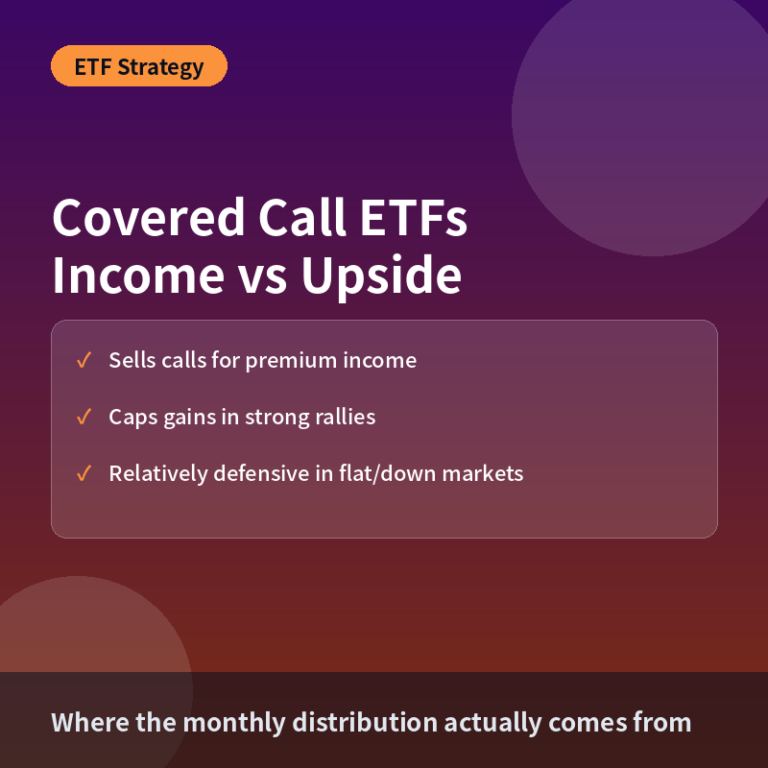 ETF Strategy

Covered Call ETFs
Income vs Upside

✓ Sells calls for premium income

✓ Caps gains in strong rallies

✓ Relatively defensive in flat/down markets

Where the monthly distribution actually comes from